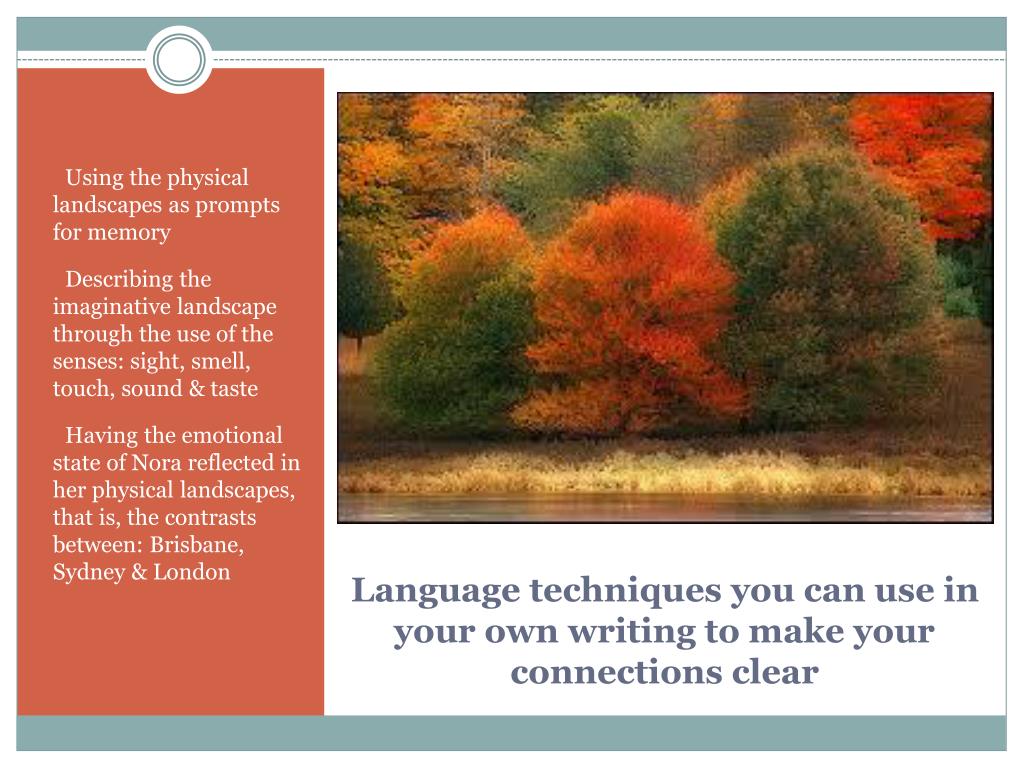 Using the physical landscapes as prompts for memory

Describing the imaginative landscape through the use of the senses: sight, smell, touch, sound & taste

Having the emotional state of Nora reflected in her physical landscapes, that is, the contrasts between: Brisbane, Sydney & London

Language techniques you can use in your own writing to make your connections clear